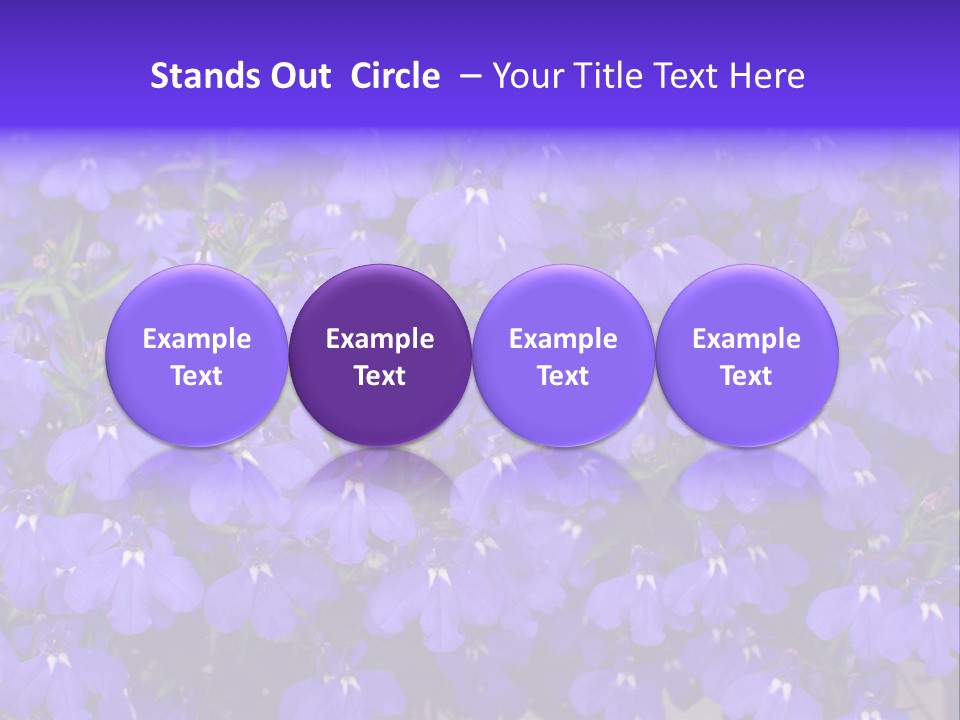 Stands Out Circle – Your Title Text Here

Example Text

Example Text

Example Text

Example Text